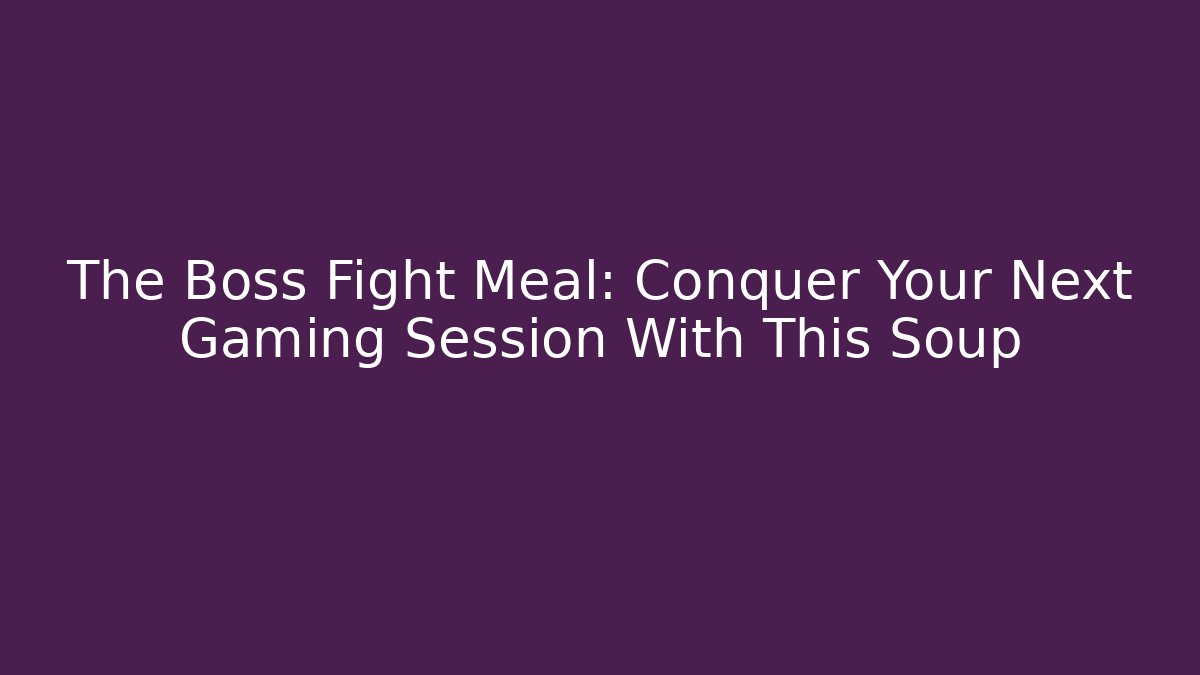 The Boss Fight Meal: Conquer Your Next Gaming Session With This Soup